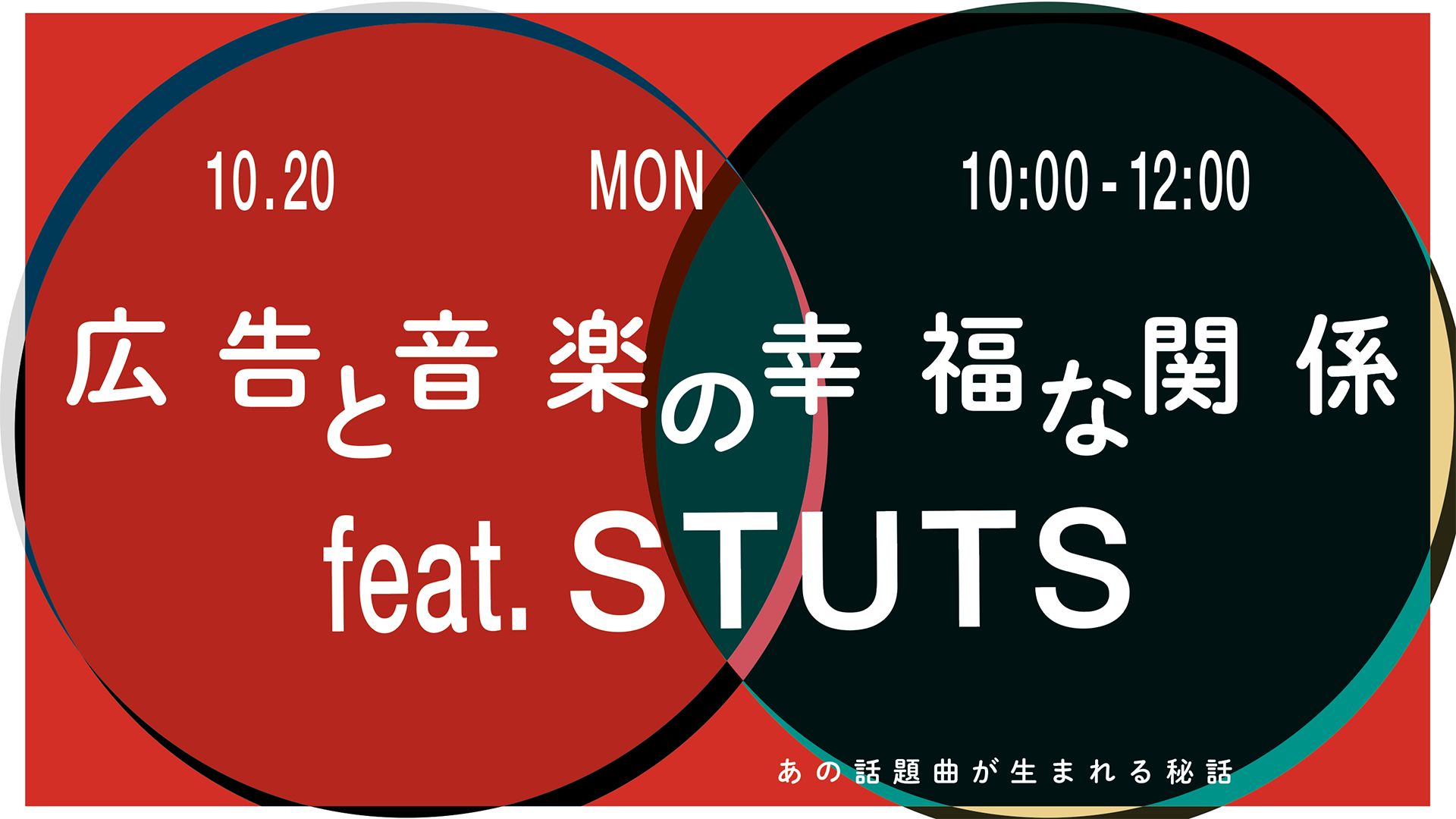 10.20 MON 10:00 - 12:00

広告と音楽の幸福な関係

feat. STUTS

あの話題曲が生まれる秘話